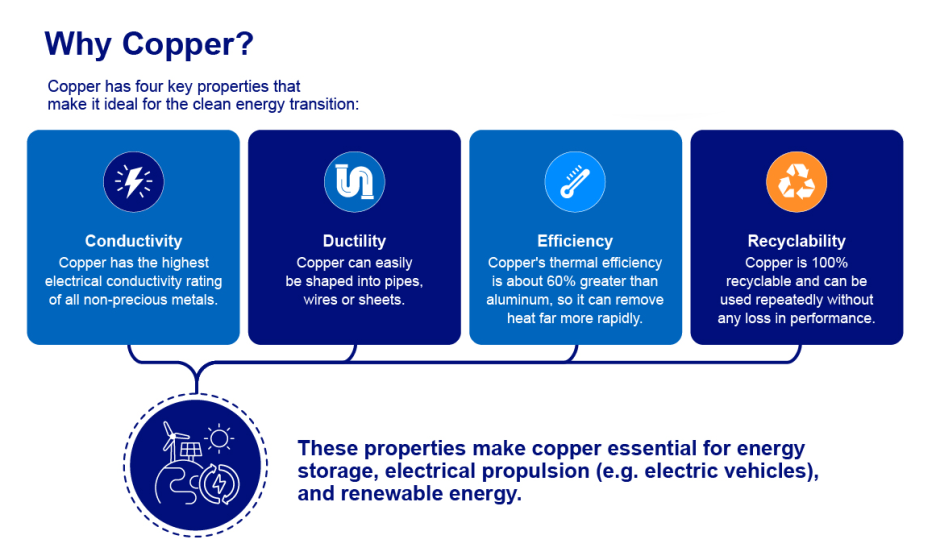 Why Copper?

Copper has four key properties that make it ideal for the clean energy transition:

Conductivity
Copper has the highest electrical conductivity rating of all non-precious metals.

Ductility
Copper can easily be shaped into pipes, wires or sheets.

Efficiency
Copper's thermal efficiency is about 60% greater than aluminum, so it can remove heat far more rapidly.

Recyclability
Copper is 100% recyclable and can be used repeatedly without any loss in performance.

These properties make copper essential for energy storage, electrical propulsion (e.g. electric vehicles), and renewable energy.